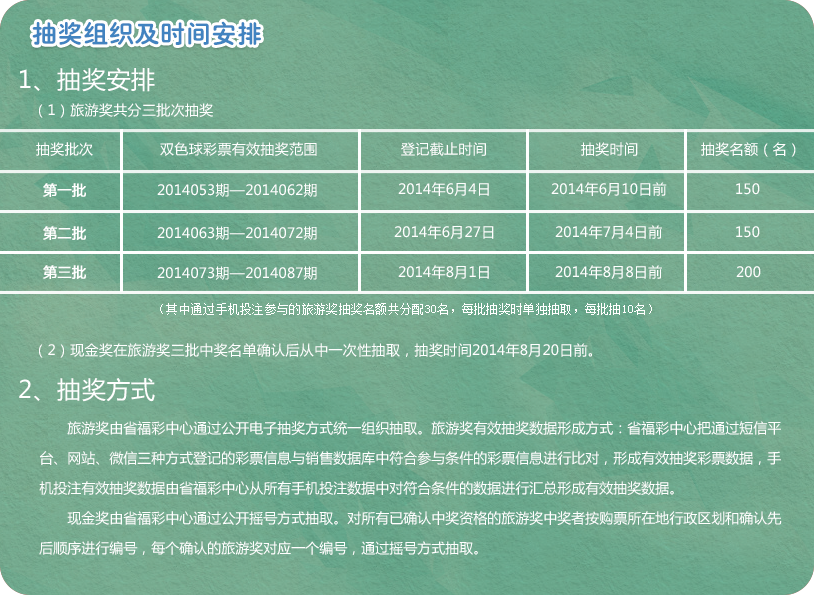 抽奖组织及时间安排

1、抽奖安排

（1）旅游奖共分三批次抽奖

| 抽奖批次 | 双色球彩票有效抽奖范围 | 登记截止时间 | 抽奖时间 | 抽奖名额（名） |
|---|---|---|---|---|
| 第一批 | 2014053期—2014062期 | 2014年6月4日 | 2014年6月10日前 | 150 |
| 第二批 | 2014063期—2014072期 | 2014年6月27日 | 2014年7月4日前 | 150 |
| 第三批 | 2014073期—2014087期 | 2014年8月1日 | 2014年8月8日前 | 200 |

（其中通过手机投注参与的旅游奖抽奖名额共分配30名，每批抽奖时单独抽取，每批抽10名）

（2）现金奖在旅游奖三批中奖名单确认后从中一次性抽取，抽奖时间2014年8月20日前。

2、抽奖方式

旅游奖由省福彩中心通过公开电子抽奖方式统一组织抽取。旅游奖有效抽奖数据形成方式：省福彩中心把通过短信平台、网站、微信三种方式登记的彩票信息与销售数据库中符合参与条件的彩票信息进行比对，形成有效抽奖彩票数据，手机投注有效抽奖数据由省福彩中心从所有手机投注数据中对符合条件的数据进行汇总形成有效抽奖数据。

现金奖由省福彩中心通过公开摇号方式抽取。对所有已确认中奖资格的旅游奖中奖者按购票所在地行政区划和确认先后顺序进行编号，每个确认的旅游奖对应一个编号，通过摇号方式抽取。